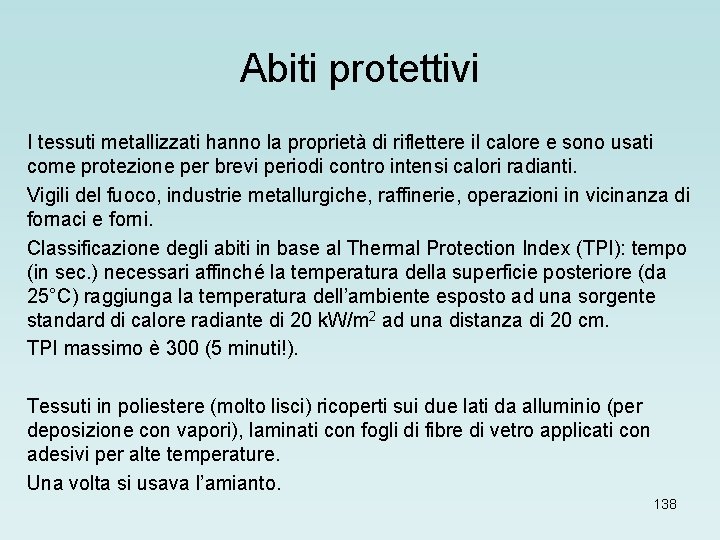 Abiti protettivi

I tessuti metallizzati hanno la proprietà di riflettere il calore e sono usati come protezione per brevi periodi contro intensi calori radianti.

Vigili del fuoco, industrie metallurgiche, raffinerie, operazioni in vicinanza di fornaci e forni.

Classificazione degli abiti in base al Thermal Protection Index (TPI): tempo (in sec.) necessari affinché la temperatura della superficie posteriore (da 25°C) raggiunga la temperatura dell'ambiente esposto ad una sorgente standard di calore radiante di 20 kW/m$^2$ ad una distanza di 20 cm.

TPI massimo è 300 (5 minuti!).

Tessuti in poliestere (molto lisci) ricoperti sui due lati da alluminio (per deposizione con vapori), laminati con fogli di fibre di vetro applicati con adesivi per alte temperature.

Una volta si usava l'amianto.

138